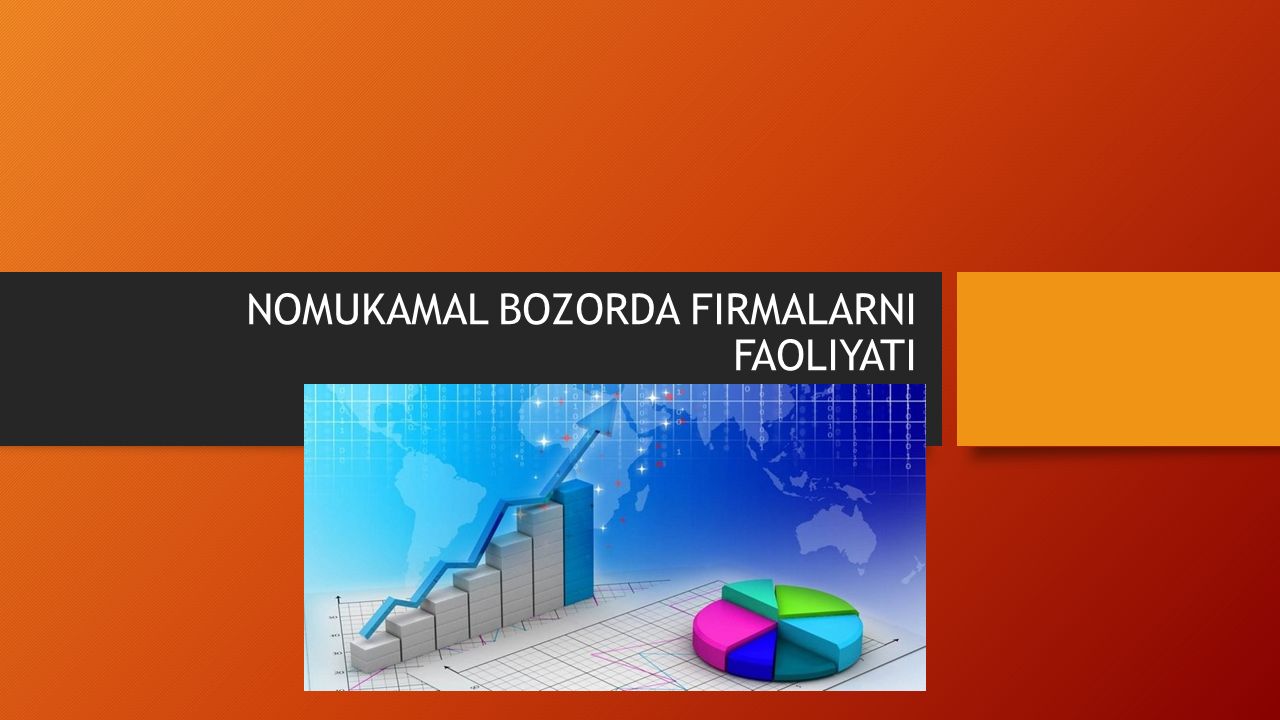 NOMUKAMAL BOZORDA FIRMALARNI FAOLIYATI